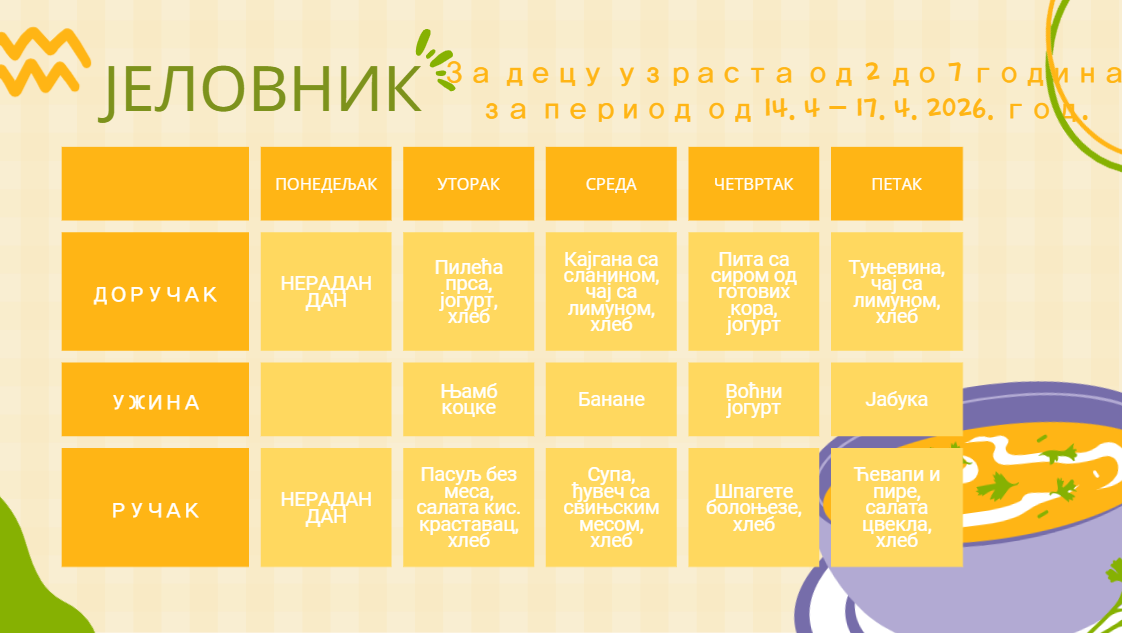 ЈЕЛОВНИК

За децу узраста од 2 до 7 година
за период од 14. 4 – 17. 4. 2026. год.

| | ПОНЕДЕЉАК | УТОРАК | СРЕДА | ЧЕТВРТАК | ПЕТАК |
|---|---|---|---|---|---|
| ДОРУЧАК | НЕРАДАН ДАН | Пилећа прса, јогурт, хлеб | Кајгана са сланином, чај са лимуном, хлеб | Пита са сиром од готових кора, јогурт | Туњевина, чај са лимуном, хлеб |
| УЖИНА | | Њамб коцке | Банане | Воћни јогурт | Јабука |
| РУЧАК | НЕРАДАН ДАН | Пасуљ без меса, салата кис. краставац, хлеб | Супа, ђувеч са свињским месом, хлеб | Шпагете болоњезе, хлеб | Ћевапи и пире, салата цвекла, хлеб |